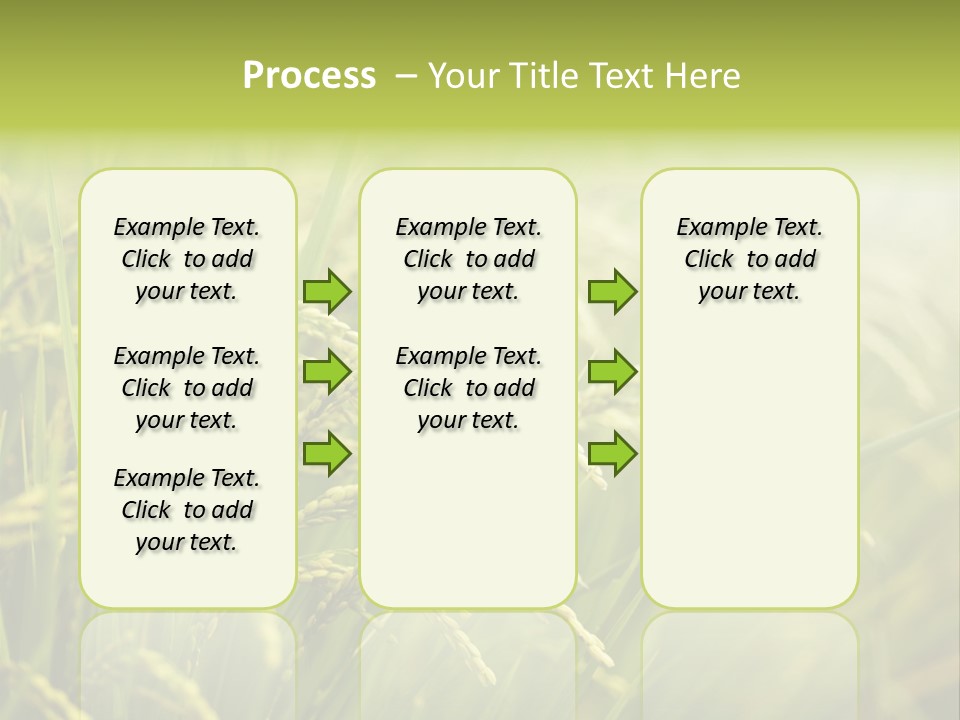 Process – Your Title Text Here

Example Text. Click to add your text.

Example Text. Click to add your text.

Example Text. Click to add your text.

Example Text. Click to add your text.

Example Text. Click to add your text.

Example Text. Click to add your text.